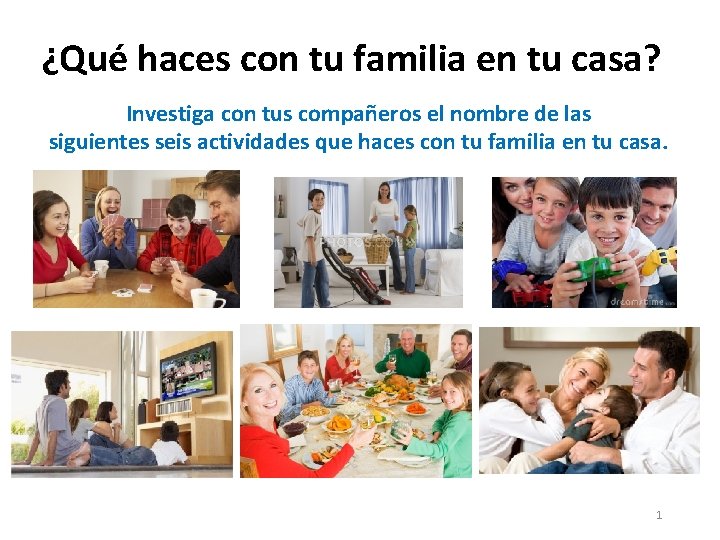 ¿Qué haces con tu familia en tu casa?

Investiga con tus compañeros el nombre de las siguientes seis actividades que haces con tu familia en tu casa.

dreamstime

1